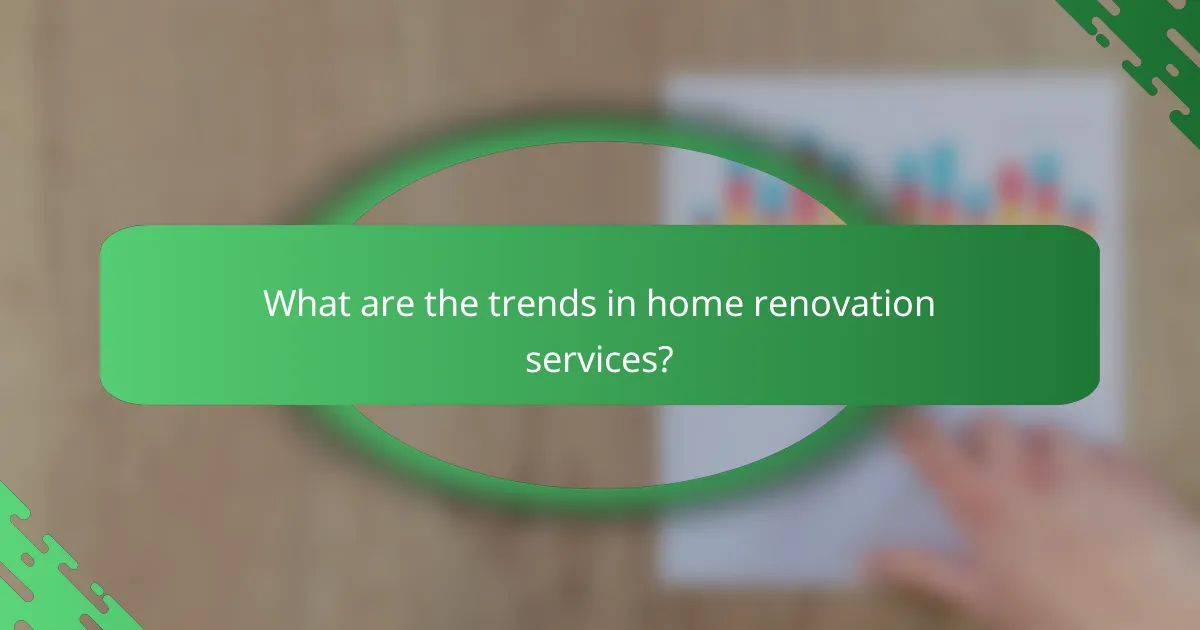 What are the trends in home renovation services?